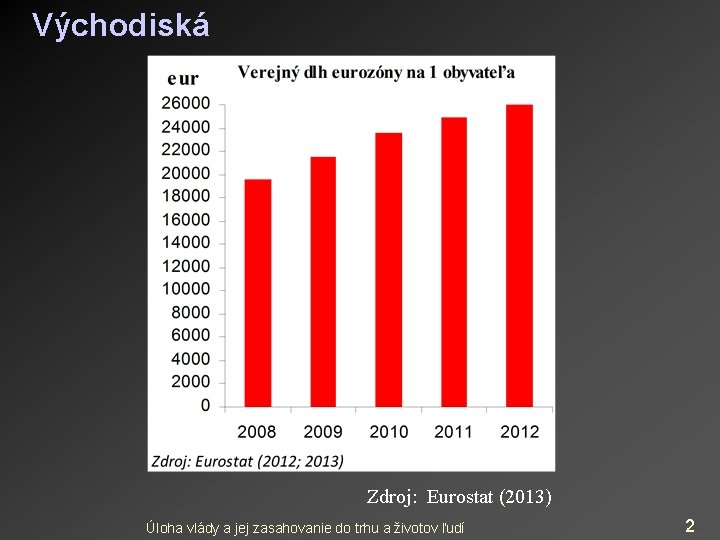 Východiská

eur

Verejný dlh eurozóny na 1 obyvateľa

26000
24000
22000
20000
18000
16000
14000
12000
10000
8000
6000
4000
2000
0

2008 2009 2010 2011 2012

Zdroj: Eurostat (2012; 2013)

Zdroj: Eurostat (2013)

Úloha vlády a jej zasahovanie do trhu a životov ľudí

2